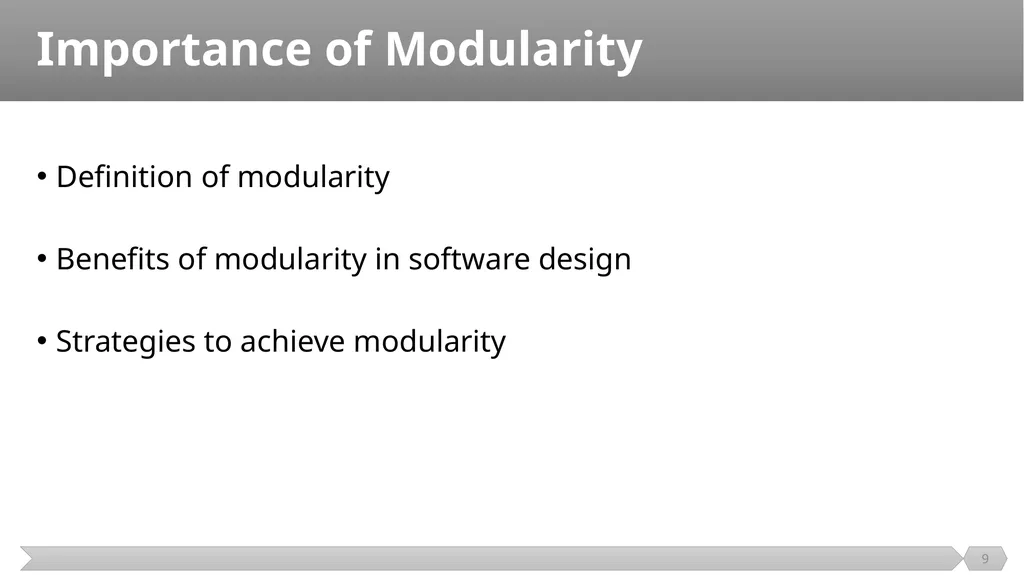 Importance of Modularity

• Definition of modularity

• Benefits of modularity in software design

• Strategies to achieve modularity

9